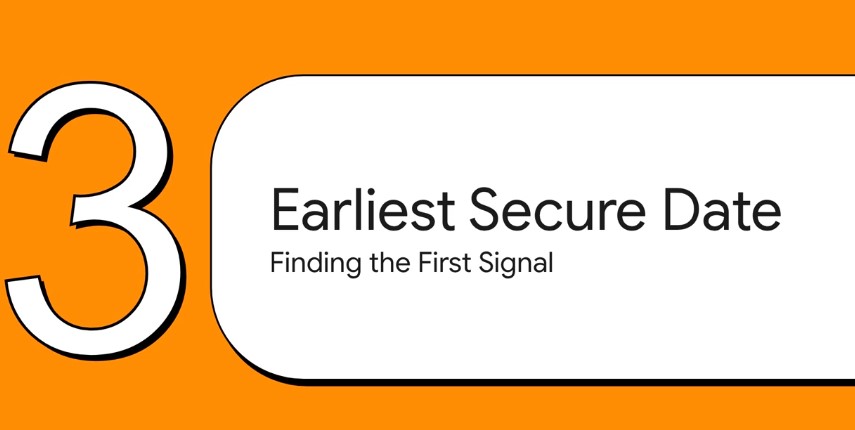 3

Earliest Secure Date

Finding the First Signal